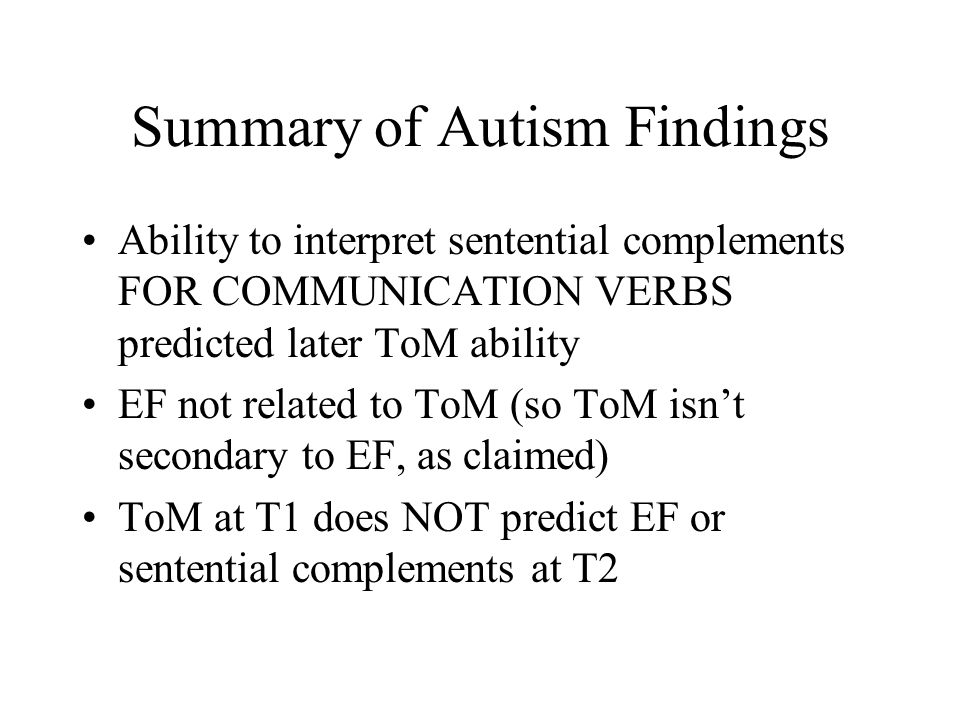 Summary of Autism Findings

• Ability to interpret sentential complements FOR COMMUNICATION VERBS predicted later ToM ability

• EF not related to ToM (so ToM isn’t secondary to EF, as claimed)

• ToM at T1 does NOT predict EF or sentential complements at T2